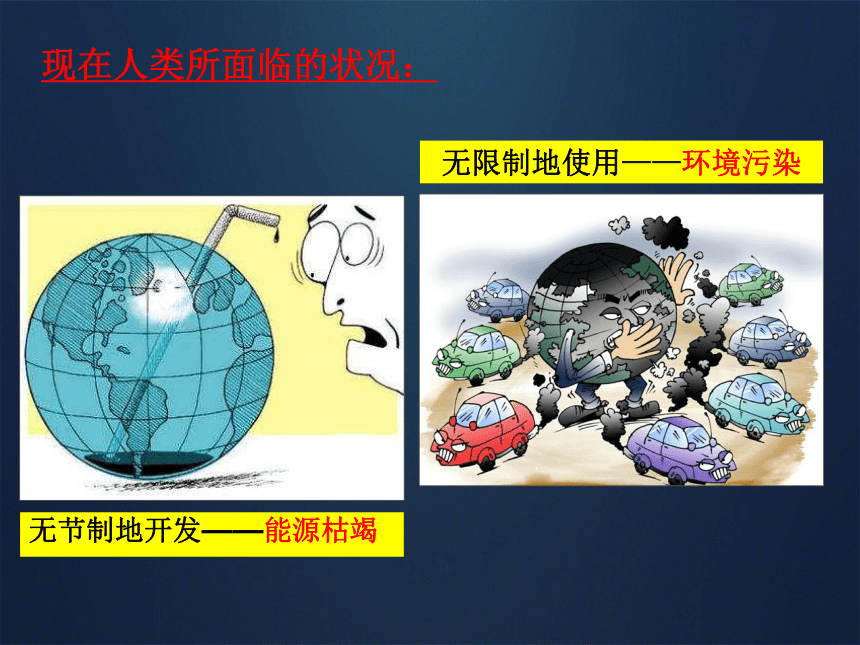 现在人类所面临的状况：

无限制地使用——环境污染

无节制地开发——能源枯竭